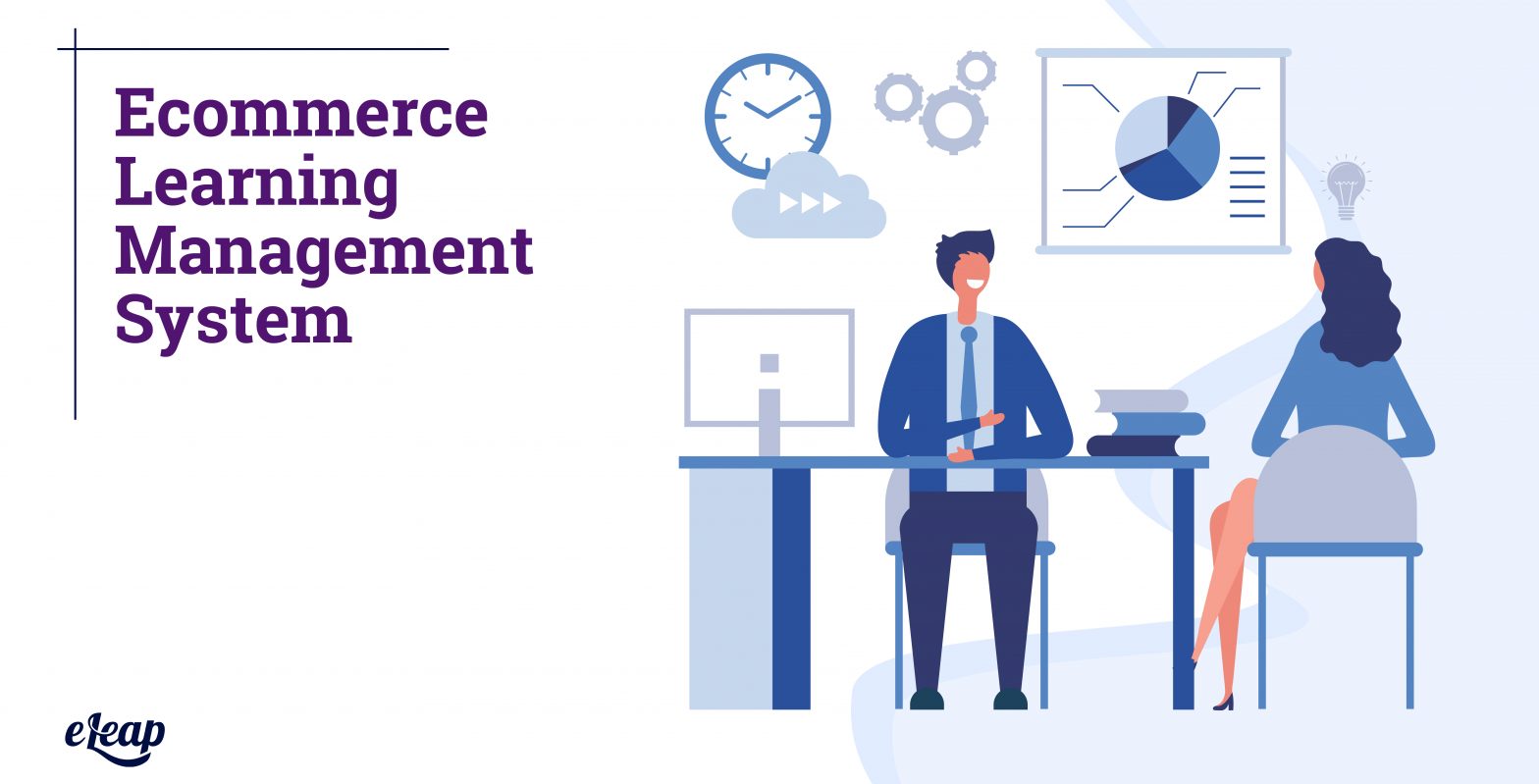 Ecommerce Learning Management System

eLeap